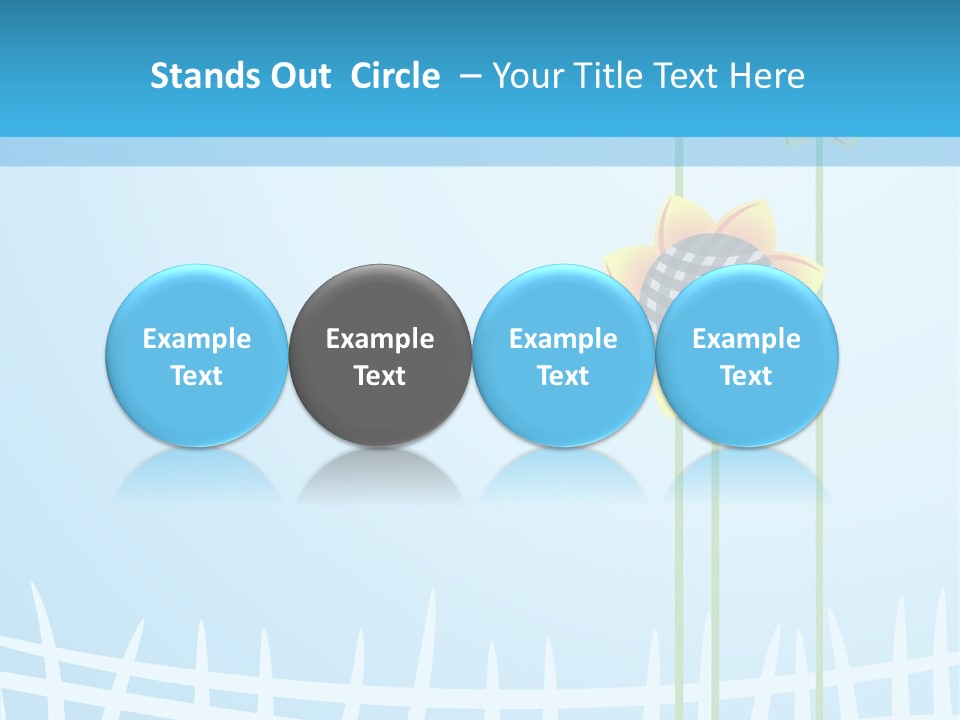 Stands Out Circle – Your Title Text Here

Example Text

Example Text

Example Text

Example Text